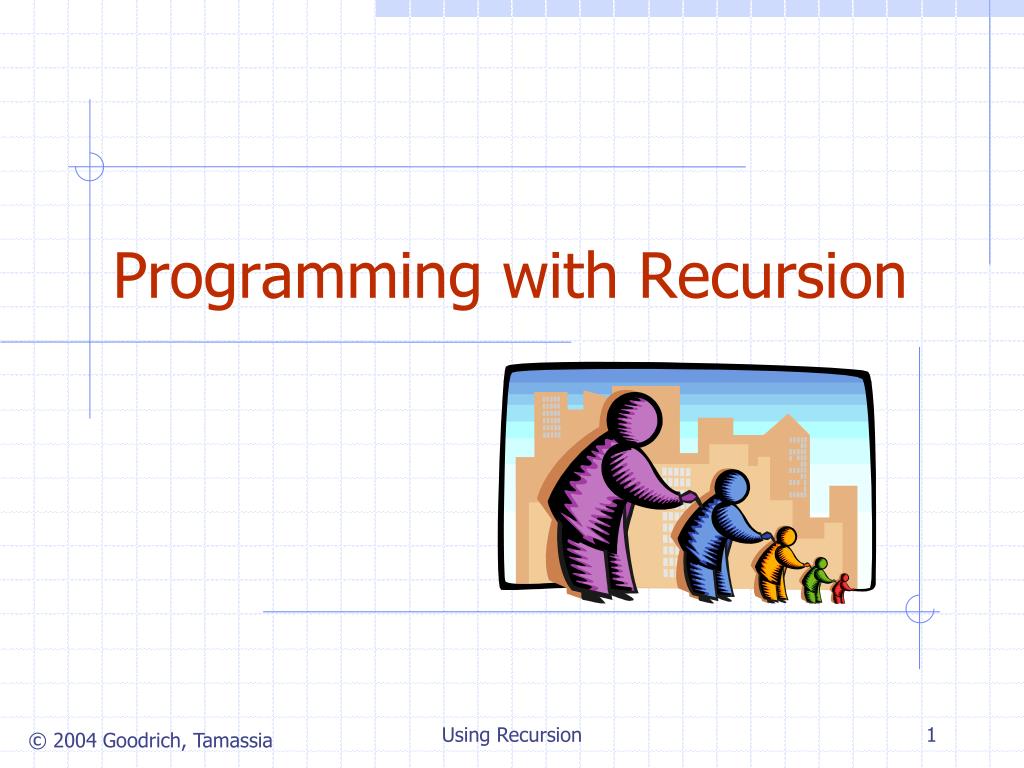 Programming with Recursion

© 2004 Goodrich, Tamassia

Using Recursion

1